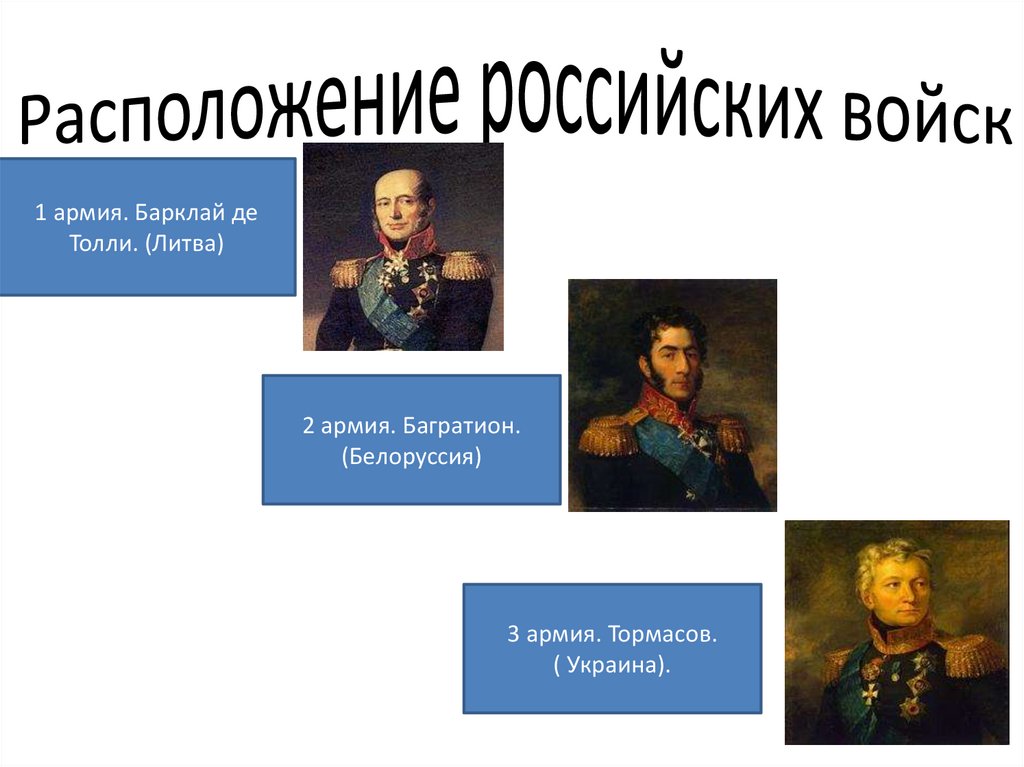 Расположение российских войск

1 армия. Барклай де Толли. (Литва)

2 армия. Багратион. (Белоруссия)

3 армия. Тормасов. ( Украина).